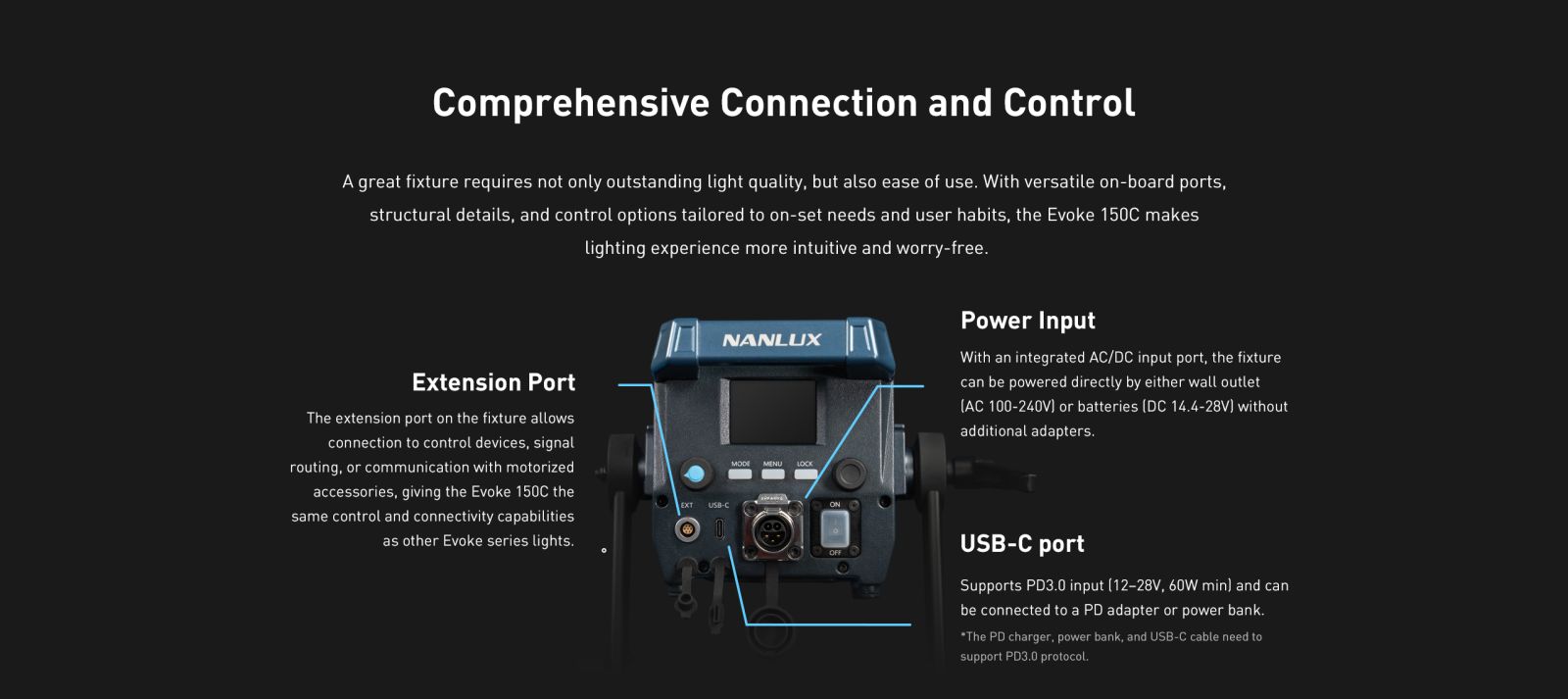 Comprehensive Connection and Control

A great fixture requires not only outstanding light quality, but also ease of use. With versatile on-board ports, structural details, and control options tailored to on-set needs and user habits, the Evoke 150C makes lighting experience more intuitive and worry-free.

Extension Port

The extension port on the fixture allows connection to control devices, signal routing, or communication with motorized accessories, giving the Evoke 150C the same control and connectivity capabilities as other Evoke series lights.

NANLUX

MODE MENU LOCK

EXT USB-C

ON

OFF

Power Input

With an integrated AC/DC input port, the fixture can be powered directly by either wall outlet (AC 100-240V) or batteries (DC 14.4-28V) without additional adapters.

USB-C port

Supports PD3.0 input (12–28V, 60W min) and can be connected to a PD adapter or power bank.

*The PD charger, power bank, and USB-C cable need to support PD3.0 protocol.